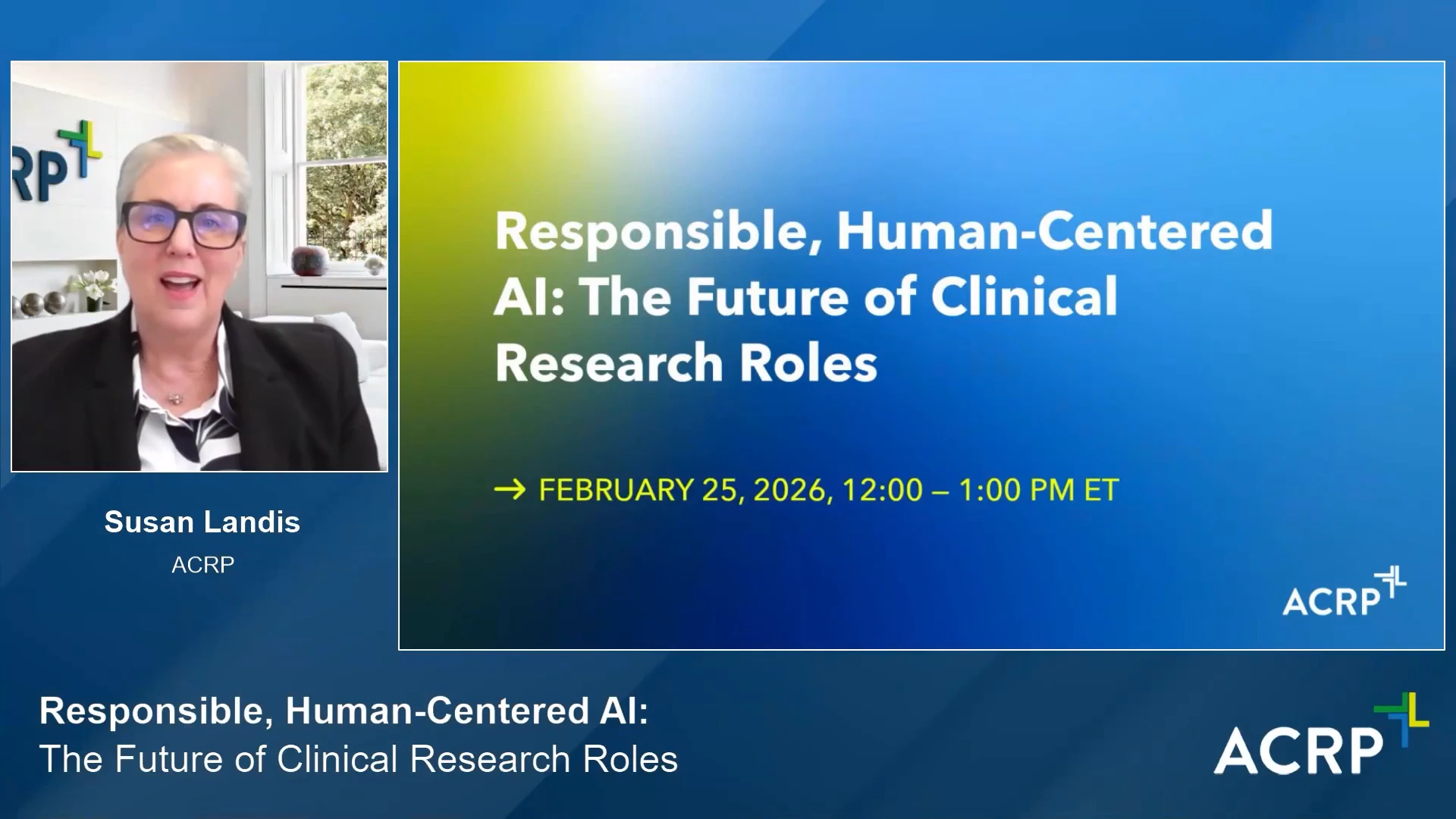 RP

Susan Landis
ACRP

Responsible, Human-Centered AI: The Future of Clinical Research Roles

→ FEBRUARY 25, 2026, 12:00 – 1:00 PM ET

ACRP

Responsible, Human-Centered AI:
The Future of Clinical Research Roles

ACRP